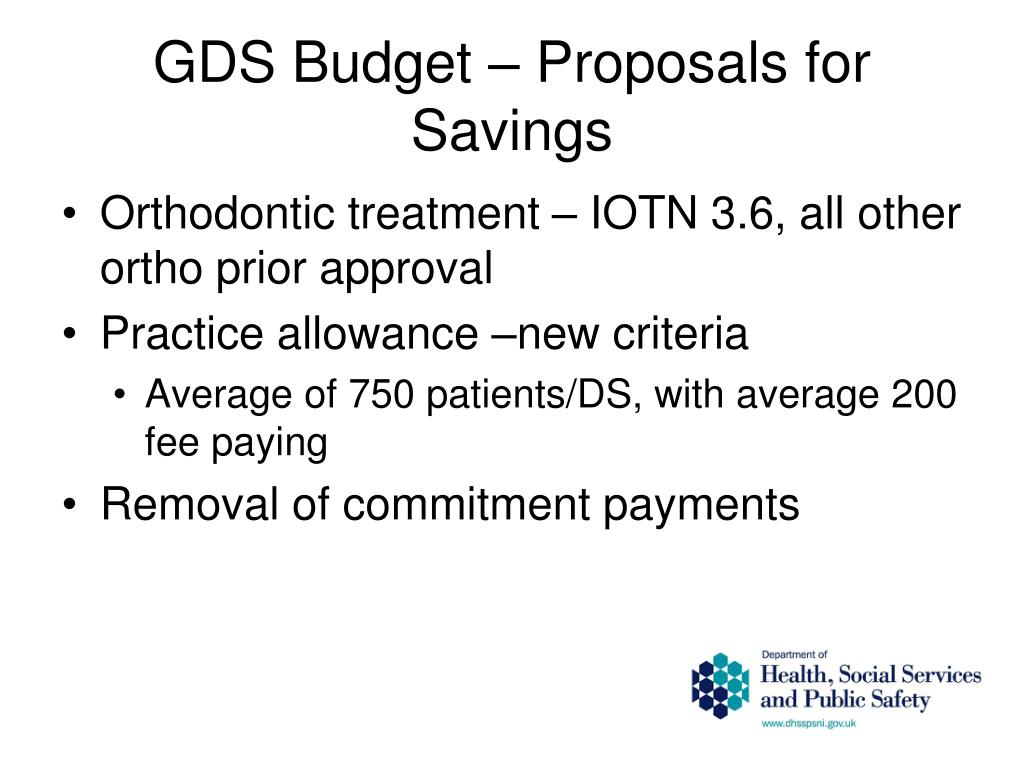 GDS Budget – Proposals for Savings

• Orthodontic treatment – IOTN 3.6, all other ortho prior approval
• Practice allowance –new criteria
  • Average of 750 patients/DS, with average 200 fee paying
• Removal of commitment payments

Department of
Health, Social Services and Public Safety
www.dhsspsni.gov.uk